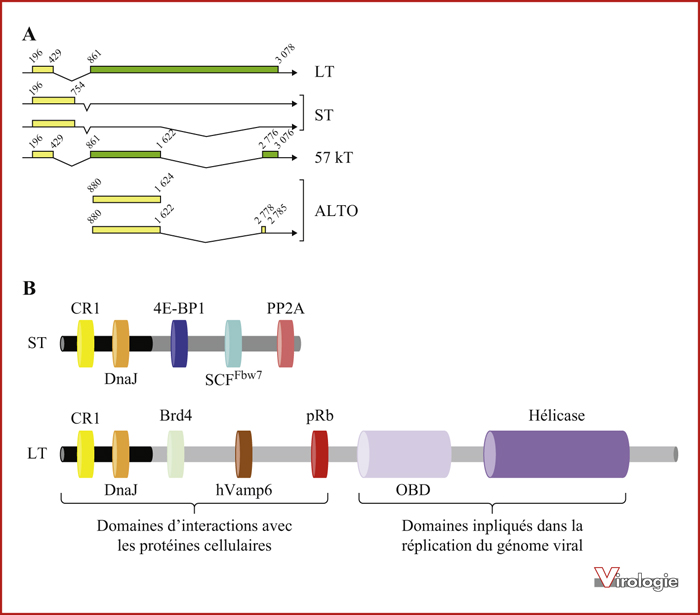 A

196 429 861 3 078 LT

196 754

ST

196 429 861 1 622 2 776 3 076 57 kT

880 1 624

ALTO

880 1 622 2 778 2 785

B

CR1 4E-BP1 PP2A

ST

DnaJ $SCF^{Fbw7}$

CR1 Brd4 pRb Hélicase

LT

DnaJ hVamp6 OBD

Domaines d'interactions avec les protéines cellulaires

Domaines inpliqués dans la réplication du génome viral

Virologie